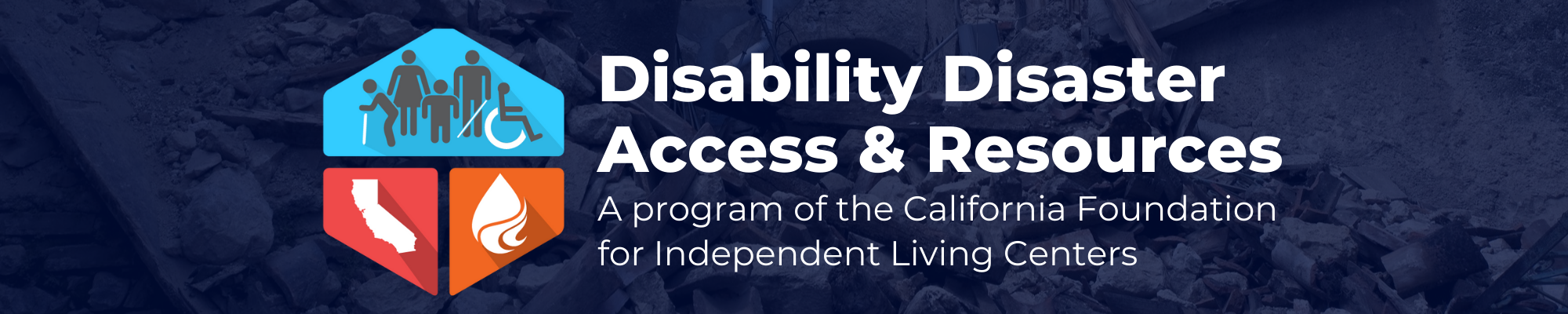 Disability Disaster Access & Resources

A program of the California Foundation for Independent Living Centers